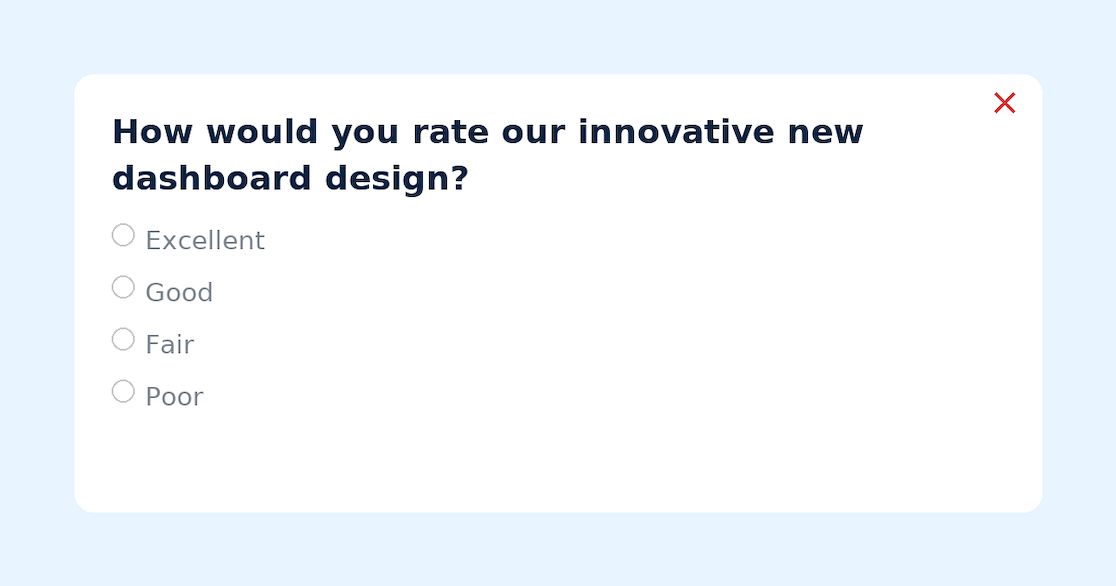 How would you rate our innovative new dashboard design?

Excellent

Good

Fair

Poor